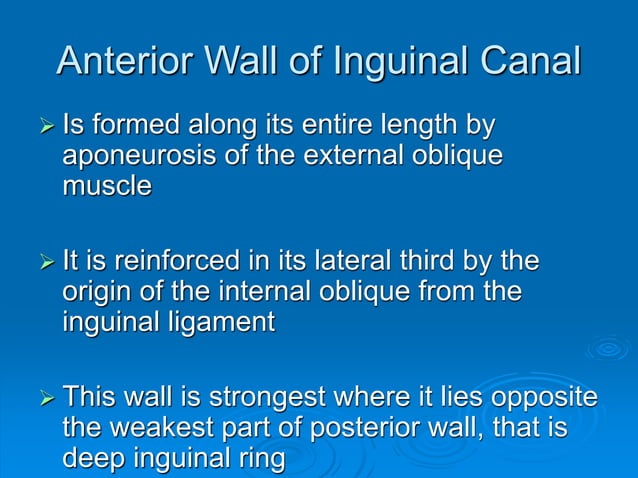 Anterior Wall of Inguinal Canal

➢ Is formed along its entire length by aponeurosis of the external oblique muscle

➢ It is reinforced in its lateral third by the origin of the internal oblique from the inguinal ligament

➢ This wall is strongest where it lies opposite the weakest part of posterior wall, that is deep inguinal ring